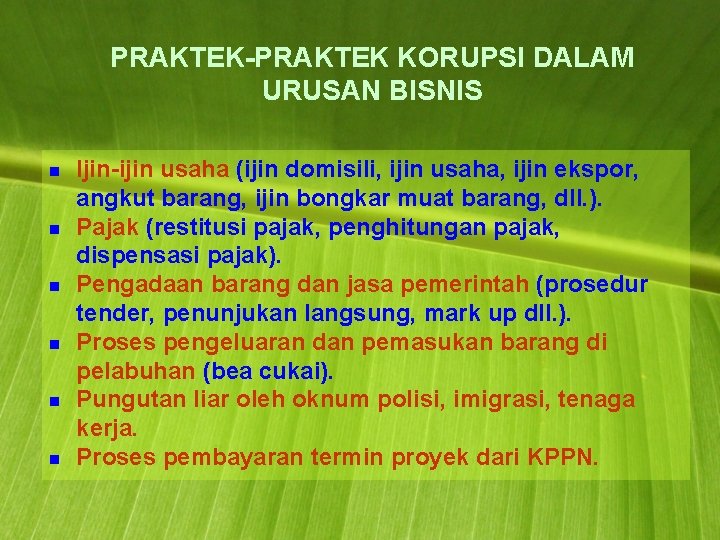 PRAKTEK-PRAKTEK KORUPSI DALAM URUSAN BISNIS

- Ijin-ijin usaha (ijin domisili, ijin usaha, ijin ekspor, angkut barang, ijin bongkar muat barang, dll.).
- Pajak (restitusi pajak, penghitungan pajak, dispensasi pajak).
- Pengadaan barang dan jasa pemerintah (prosedur tender, penunjukan langsung, mark up dll.).
- Proses pengeluaran dan pemasukan barang di pelabuhan (bea cukai).
- Pungutan liar oleh oknum polisi, imigrasi, tenaga kerja.
- Proses pembayaran termin proyek dari KPPN.